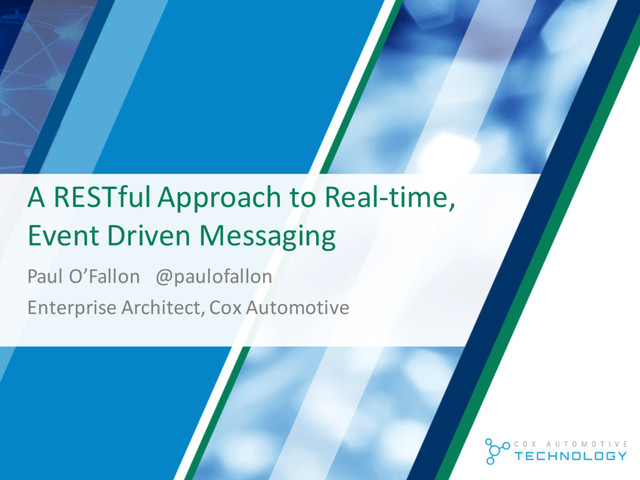 A RESTful Approach to Real-time, Event Driven Messaging

Paul O’Fallon @paulofallon

Enterprise Architect, Cox Automotive

COX AUTOMOTIVE
TECHNOLOGY